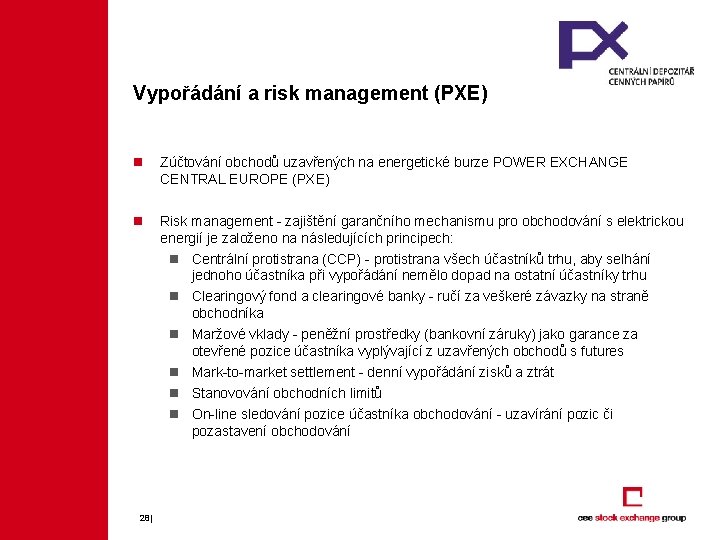 PX
CENTRÁLNÍ DEPOZITÁŘ CENNÝCH PAPÍRŮ

Vypořádání a risk management (PXE)

Zúčtování obchodů uzavřených na energetické burze POWER EXCHANGE CENTRAL EUROPE (PXE)

Risk management - zajištění garančního mechanismu pro obchodování s elektrickou energií je založeno na následujících principech:

Centrální protistrana (CCP) - protistrana všech účastníků trhu, aby selhání jednoho účastníka při vypořádání nemělo dopad na ostatní účastníky trhu

Clearingový fond a clearingové banky - ručí za veškeré závazky na straně obchodníka

Maržové vklady - peněžní prostředky (bankovní záruky) jako garance za otevřené pozice účastníka vyplývající z uzavřených obchodů s futures

Mark-to-market settlement - denní vypořádání zisků a ztrát

Stanovování obchodních limitů

On-line sledování pozice účastníka obchodování - uzavírání pozic či pozastavení obchodování

28|

cee stock exchange group